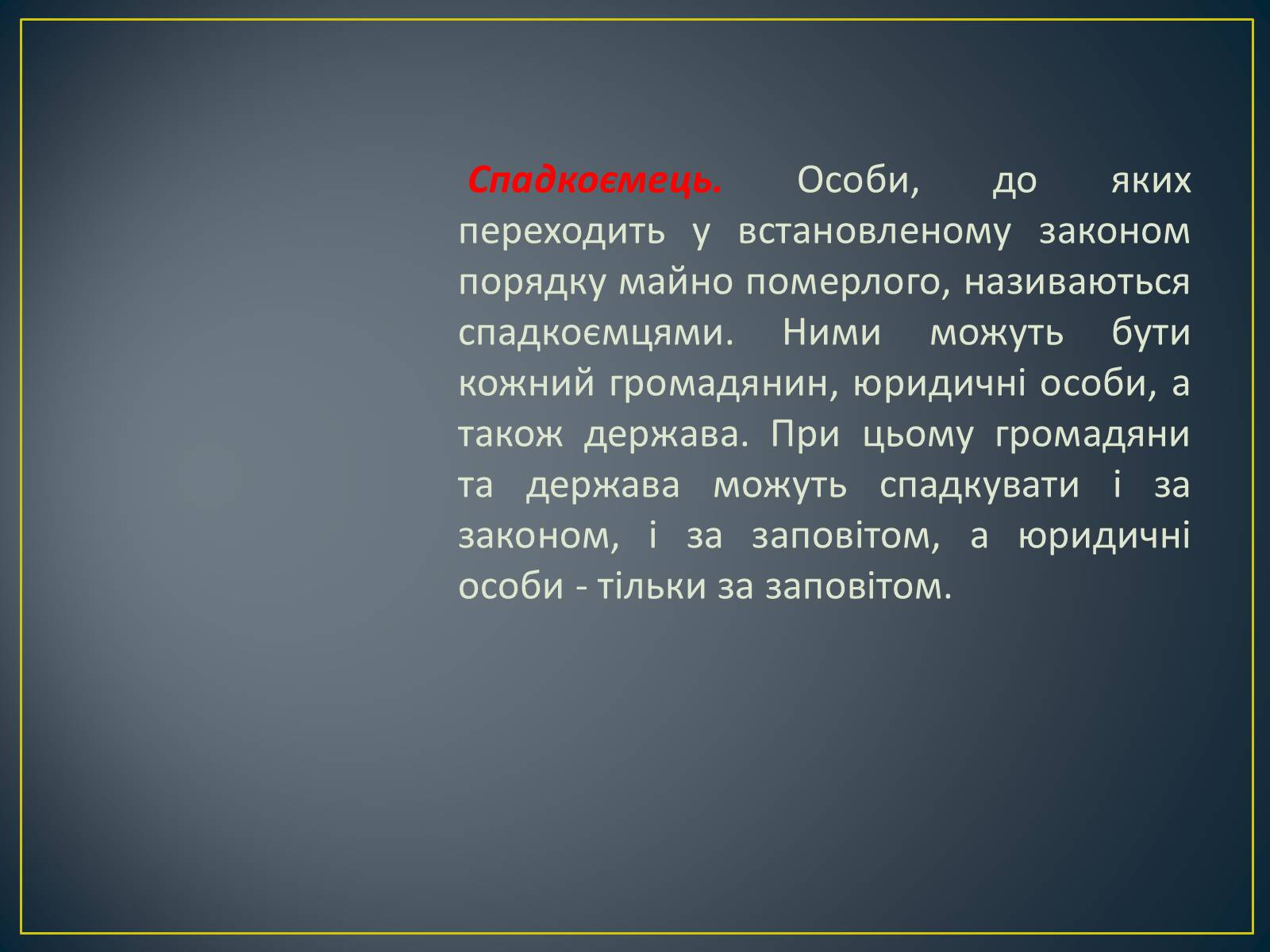 Спадкоємець. Особи, до яких переходить у встановленому законом порядку майно померлого, називаються спадкоємцями. Ними можуть бути кожний громадянин, юридичні особи, а також держава. При цьому громадяни та держава можуть спадкувати і за законом, і за заповітом, а юридичні особи - тільки за заповітом.